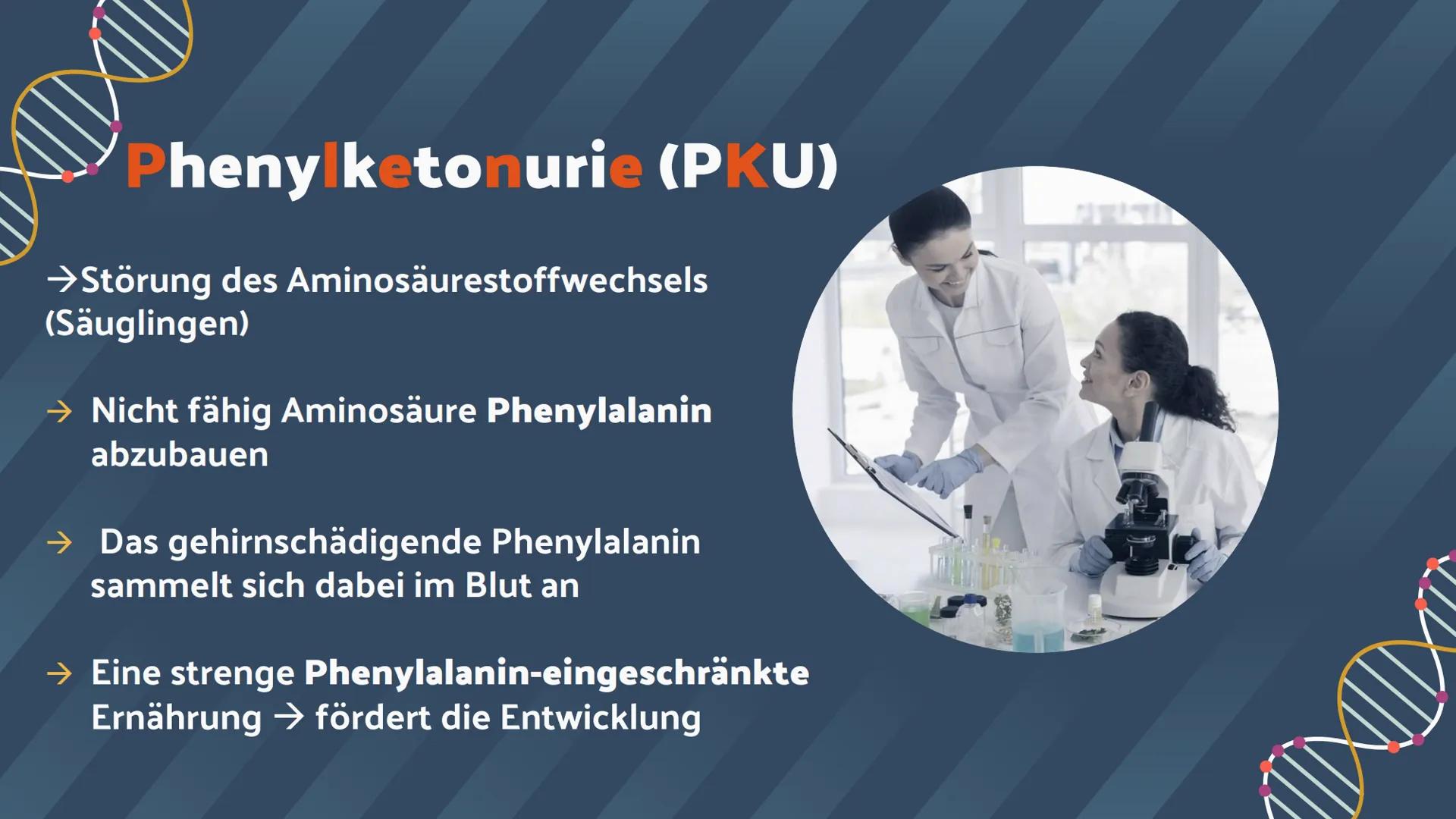 Phenylketonurie (PKU)

→Störung des Aminosäurestoffwechsels (Säuglingen)

→ Nicht fähig Aminosäure Phenylalanin abzubauen

→ Das gehirnschädigende Phenylalanin sammelt sich dabei im Blut an

→ Eine strenge Phenylalanin-eingeschränkte Ernährung → fördert die Entwicklung